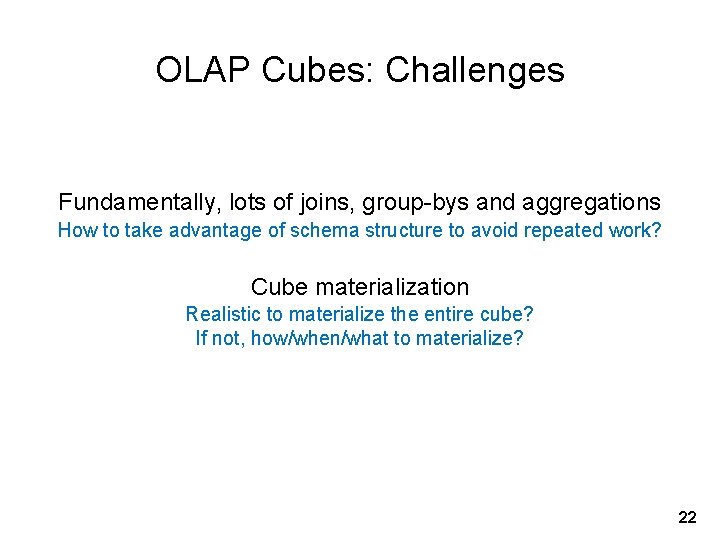 OLAP Cubes: Challenges

Fundamentally, lots of joins, group-bys and aggregations
How to take advantage of schema structure to avoid repeated work?

Cube materialization
Realistic to materialize the entire cube?
If not, how/when/what to materialize?

22